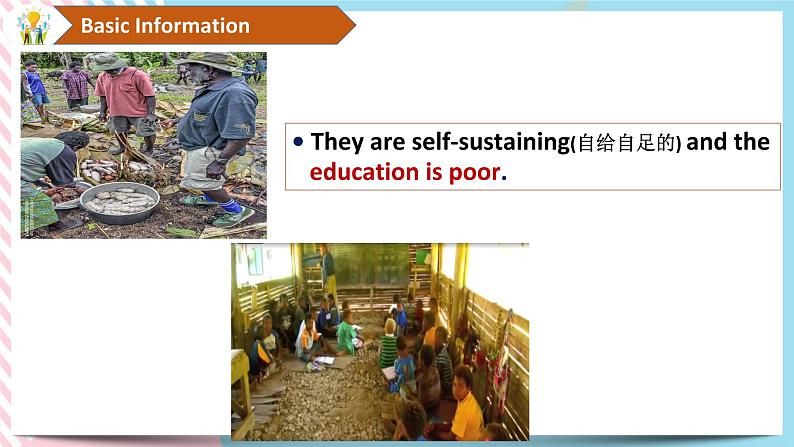 Basic Information

• They are self-sustaining(自给自足的) and the education is poor.